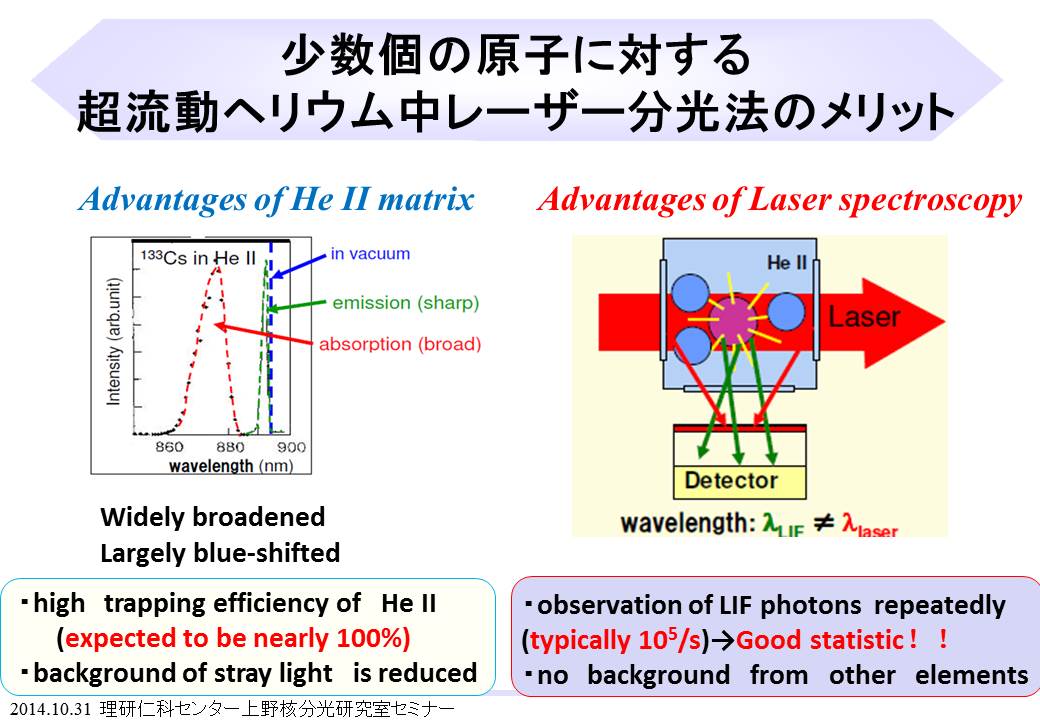 少数個の原子に対する
超流動ヘリウム中レーザー分光法のメリット

Advantages of He II matrix

$^{133}$Cs in He II
in vacuum
emission (sharp)
absorption (broad)
Intensity (arb.unit)
860 880 900
wavelength (nm)

Widely broadened
Largely blue-shifted

・high trapping efficiency of He II
(expected to be nearly 100%)
・background of stray light is reduced

Advantages of Laser spectroscopy

He II
Laser
Detector
wavelength: $\lambda_{LIF} \neq \lambda_{laser}$

・observation of LIF photons repeatedly
(typically $10^5$/s)→Good statistic！！
・no background from other elements

2014.10.31 理研仁科センター上野核分光研究室セミナー